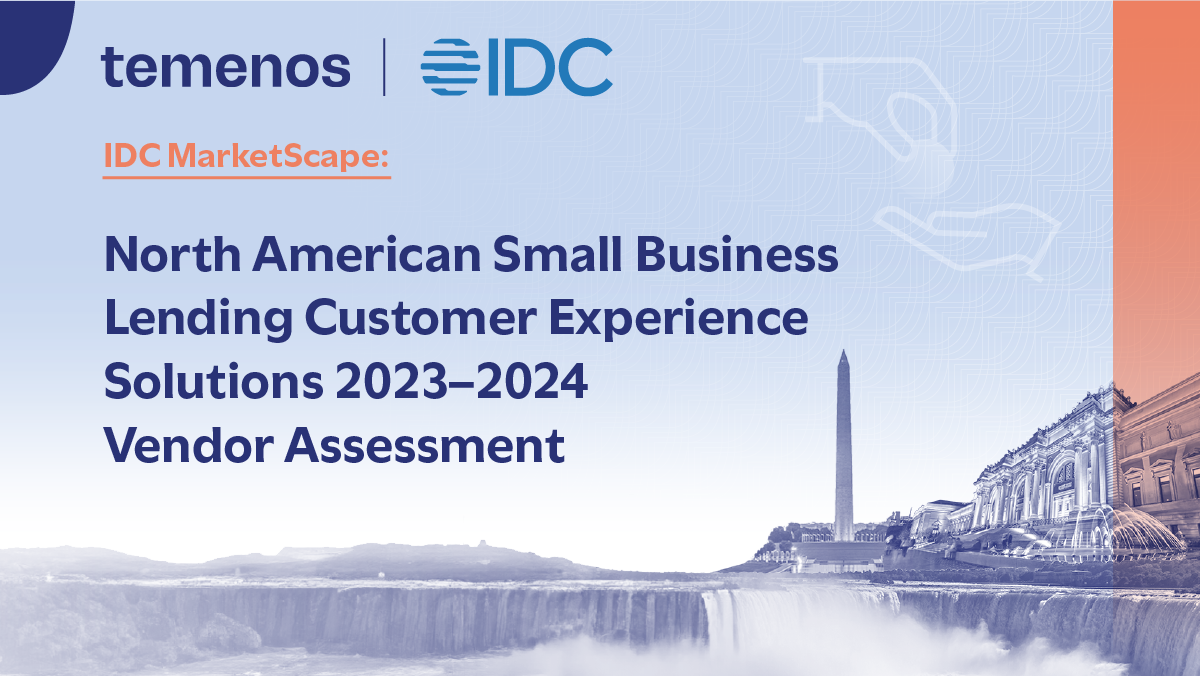 temenos | IDC

IDC MarketScape:

North American Small Business Lending Customer Experience Solutions 2023–2024 Vendor Assessment